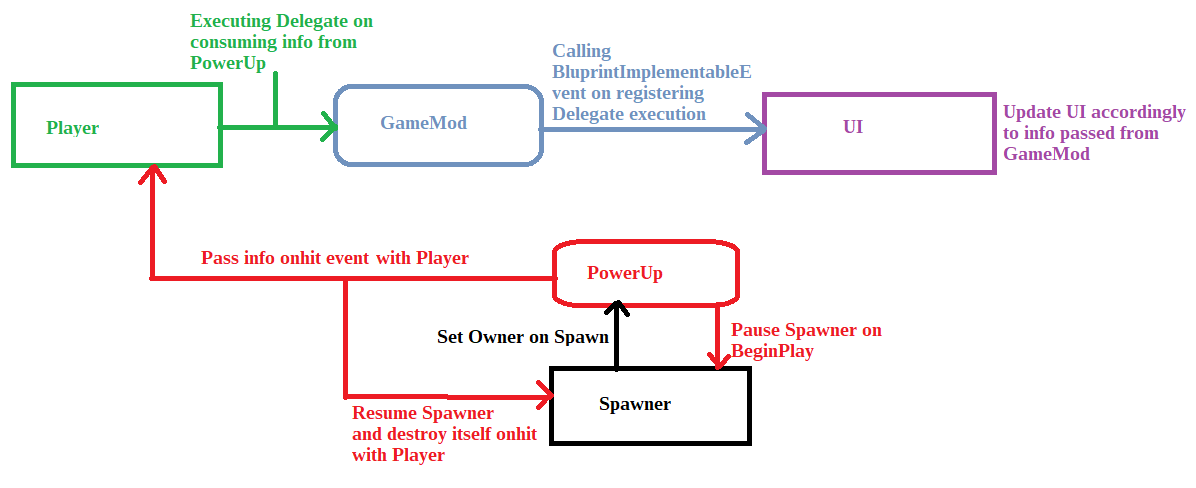 Executing Delegate on consuming info from PowerUp

Player

GameMod

Calling BluprintImplementableEvent on registering Delegate execution

UI

Update UI accordingly to info passed from GameMod

Pass info onhit event with Player

PowerUp

Set Owner on Spawn

Pause Spawner on BeginPlay

Spawner

Resume Spawner and destroy itself onhit with Player